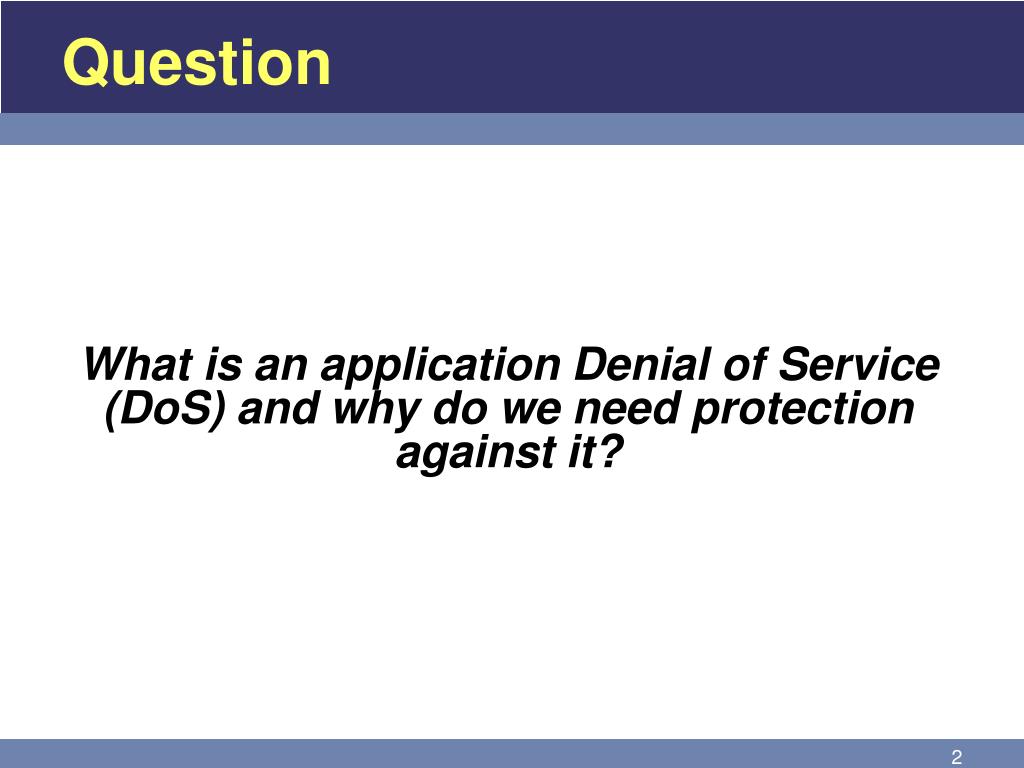 Question

What is an application Denial of Service (DoS) and why do we need protection against it?

2